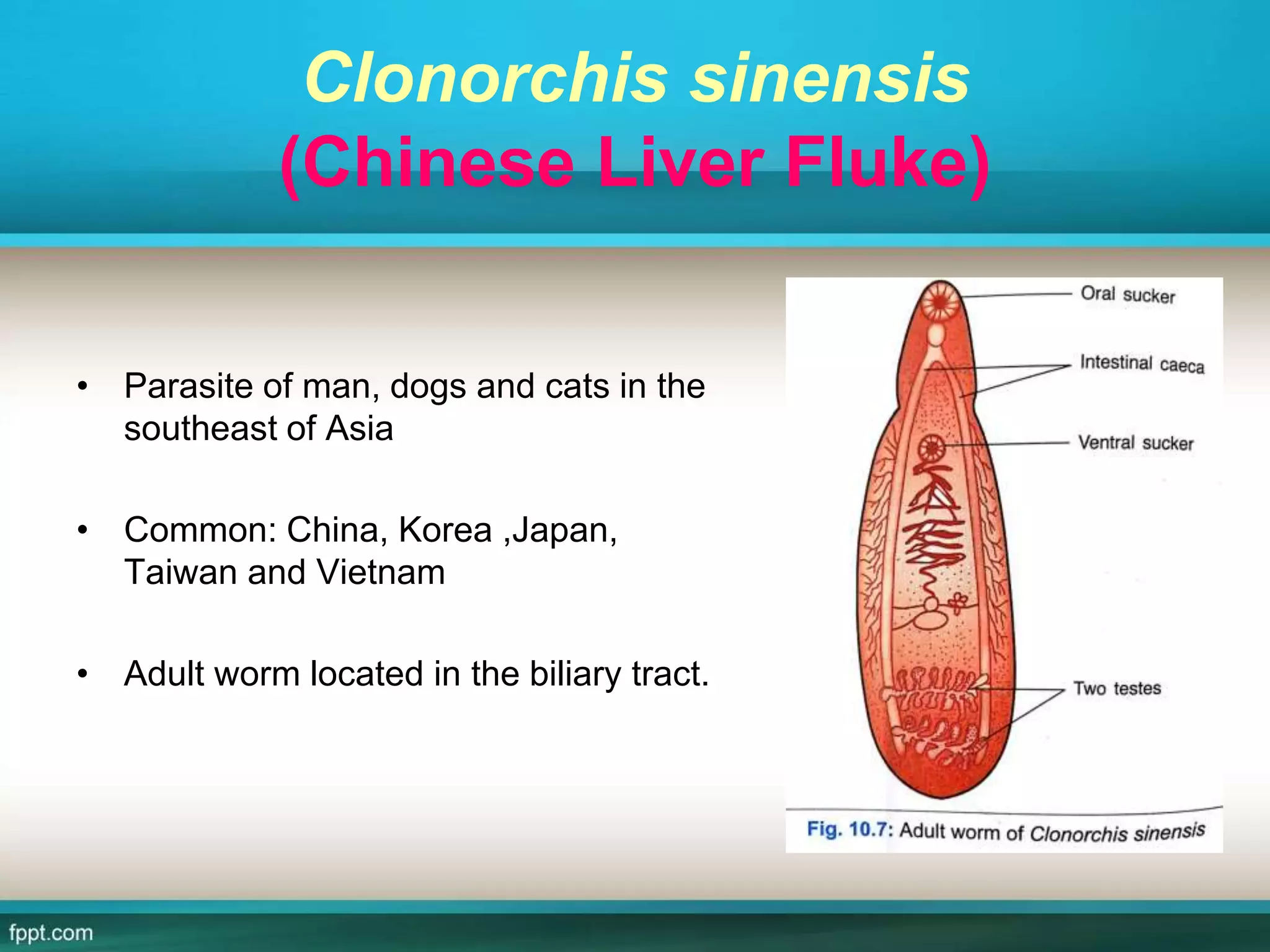 Clonorchis sinensis
(Chinese Liver Fluke)

• Parasite of man, dogs and cats in the southeast of Asia

• Common: China, Korea ,Japan, Taiwan and Vietnam

• Adult worm located in the biliary tract.

Oral sucker
Intestinal caeca
Ventral sucker
Two testes

Fig. 10.7: Adult worm of Clonorchis sinensis

fppt.com